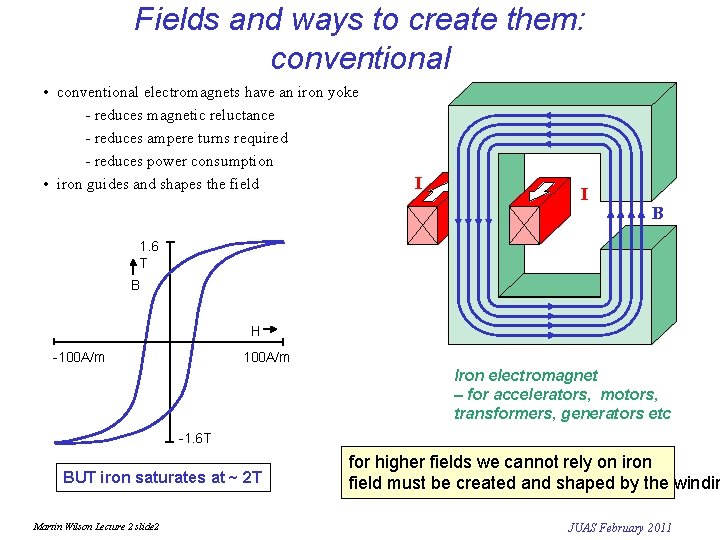 Fields and ways to create them: conventional

• conventional electromagnets have an iron yoke
- reduces magnetic reluctance
- reduces ampere turns required
- reduces power consumption
• iron guides and shapes the field

1.6 T
B
H
-100A/m
100A/m
-1.6T

BUT iron saturates at ~ 2T

I
I
B

Iron electromagnet
– for accelerators, motors, transformers, generators etc

for higher fields we cannot rely on iron
field must be created and shaped by the windin

Martin Wilson Lecture 2 slide2

JUAS February 2011